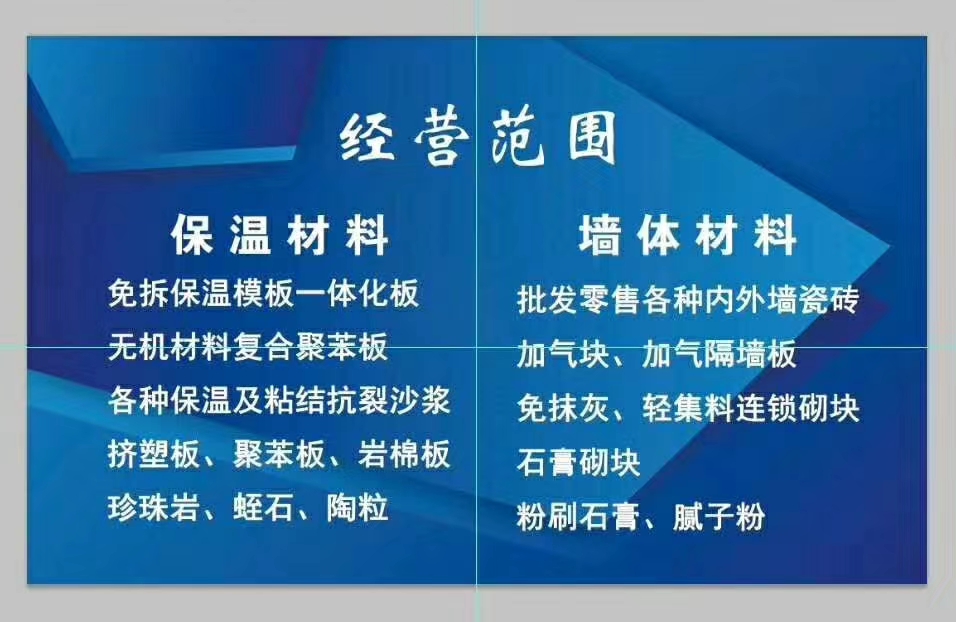 经营范围

保温材料

免拆保温模板一体化板
无机材料复合聚苯板
各种保温及粘结抗裂沙浆
挤塑板、聚苯板、岩棉板
珍珠岩、蛭石、陶粒

墙体材料

批发零售各种内外墙瓷砖
加气块、加气隔墙板
免抹灰、轻集料连锁砌块
石膏砌块
粉刷石膏、腻子粉